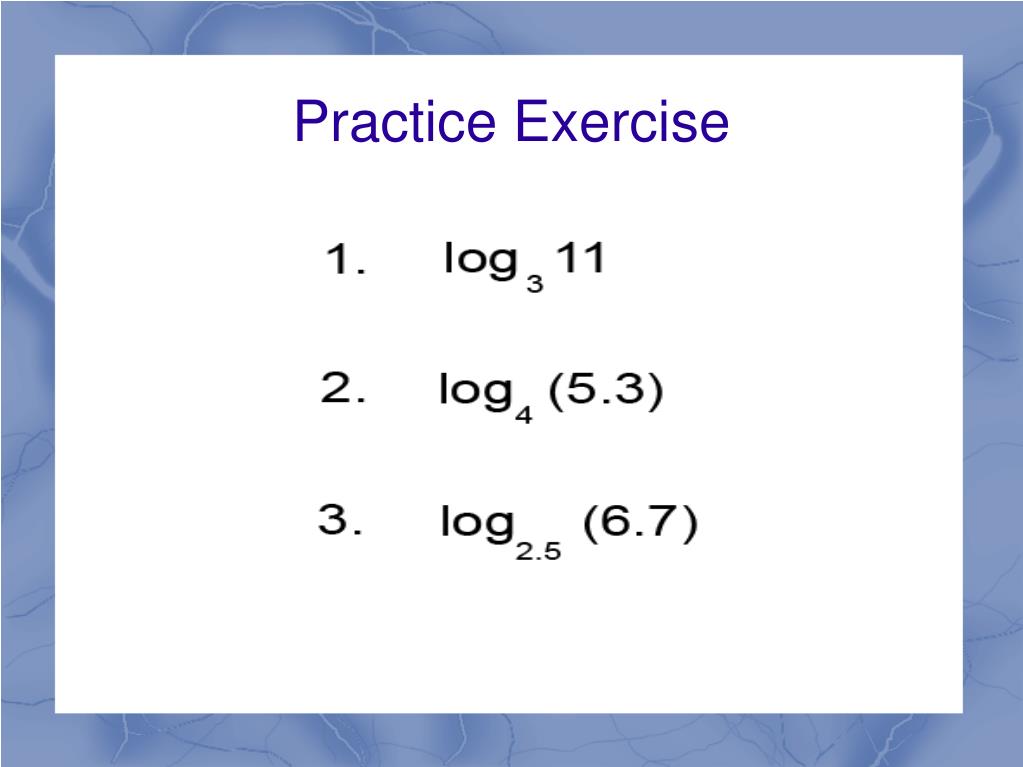 Practice Exercise

1. $\log_3 11$

2. $\log_4 (5.3)$

3. $\log_{2.5} (6.7)$